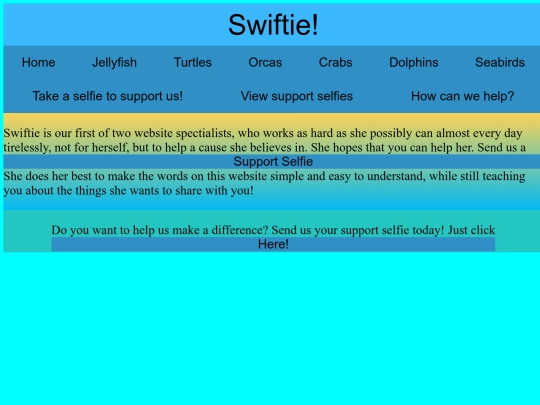 Swiftie!

Home Jellyfish Turtles Orcas Crabs Dolphins Seabirds

Take a selfie to support us! View support selfies How can we help?

Swiftie is our first of two website spectialists, who works as hard as she possibly can almost every day tirelessly, not for herself, but to help a cause she believes in. She hopes that you can help her. Send us a

Support Selfie

She does her best to make the words on this website simple and easy to understand, while still teaching you about the things she wants to share with you!

Do you want to help us make a difference? Send us your support selfie today! Just click

Here!